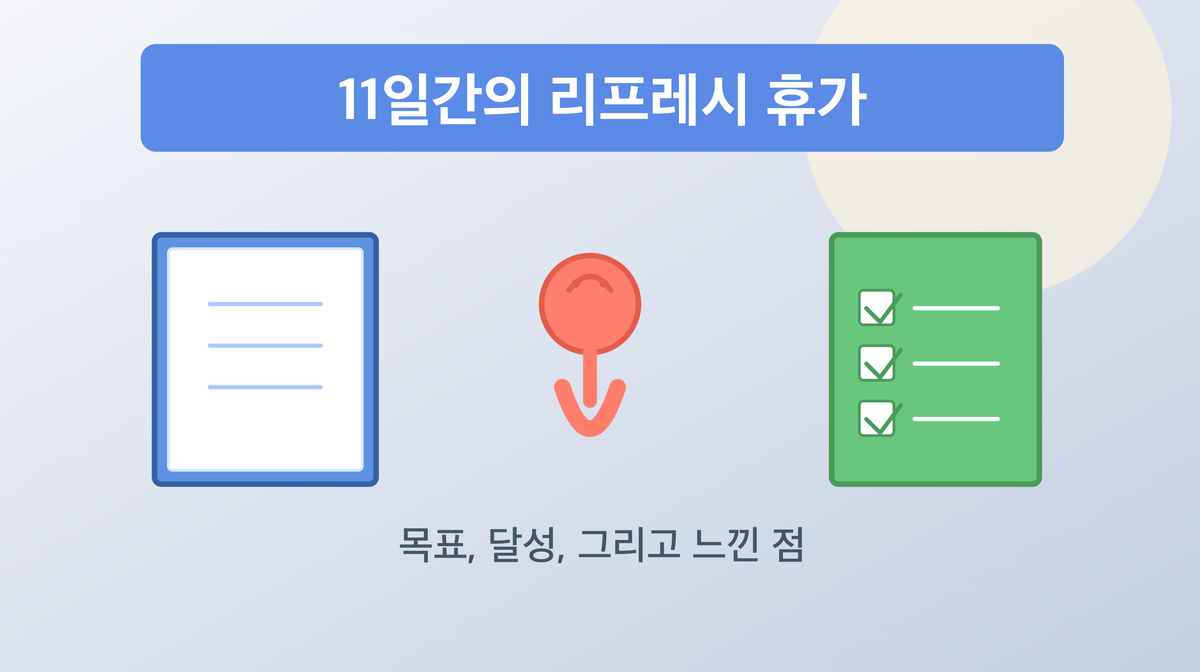 11일간의 리프레시 휴가

목표, 달성, 그리고 느낀 점